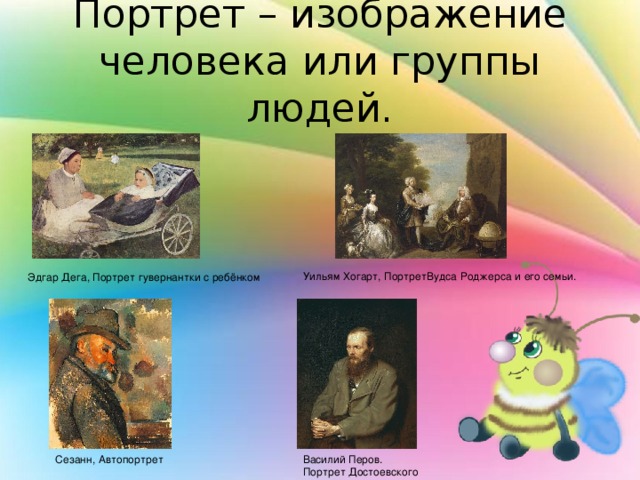 Портрет – изображение человека или группы людей.

Эдгар Дега, Портрет гувернантки с ребёнком

Уильям Хогарт, ПортретВудса Роджерса и его семьи.

Сезанн, Автопортрет

Василий Перов.
Портрет Достоевского